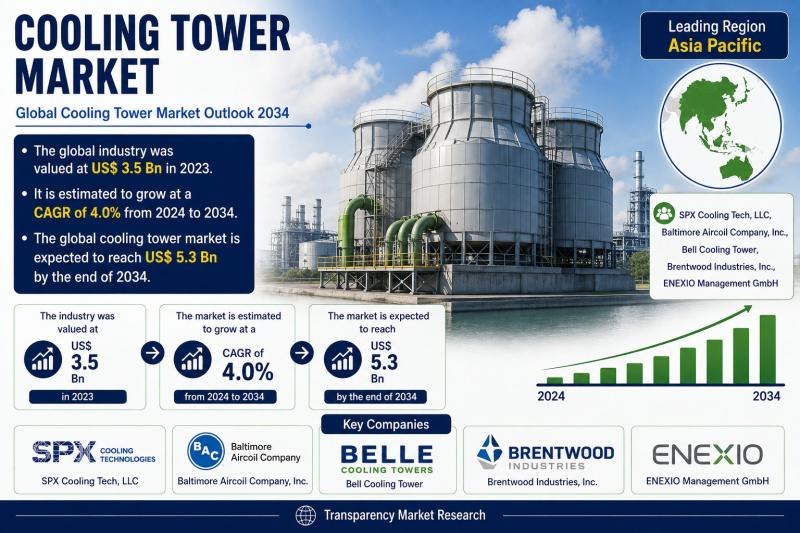 COOLING TOWER MARKET

Global Cooling Tower Market Outlook 2034

• The global industry was valued at US$ 3.5 Bn in 2023.

• It is estimated to grow at a CAGR of 4.0% from 2024 to 2034.

• The global cooling tower market is expected to reach US$ 5.3 Bn by the end of 2034.

Leading Region
Asia Pacific

SPX Cooling Tech, LLC,
Baltimore Aircoil Company, Inc.,
Bell Cooling Tower,
Brentwood Industries, Inc.,
ENEXIO Management GmbH

The industry was valued at
US$ 3.5 Bn
in 2023

The market is estimated to grow at a
CAGR of 4.0%
from 2024 to 2034

The market is expected to reach
US$ 5.3 Bn
by the end of 2034

2024
2034

Key Companies

SPX COOLING TECHNOLOGIES
SPX Cooling Tech, LLC

BAC Baltimore Aircoil Company
Baltimore Aircoil Company, Inc.

BELLE COOLING TOWERS
Bell Cooling Tower

BRENTWOOD INDUSTRIES
Brentwood Industries, Inc.

ENEXIO
ENEXIO Management GmbH

Transparency Market Research